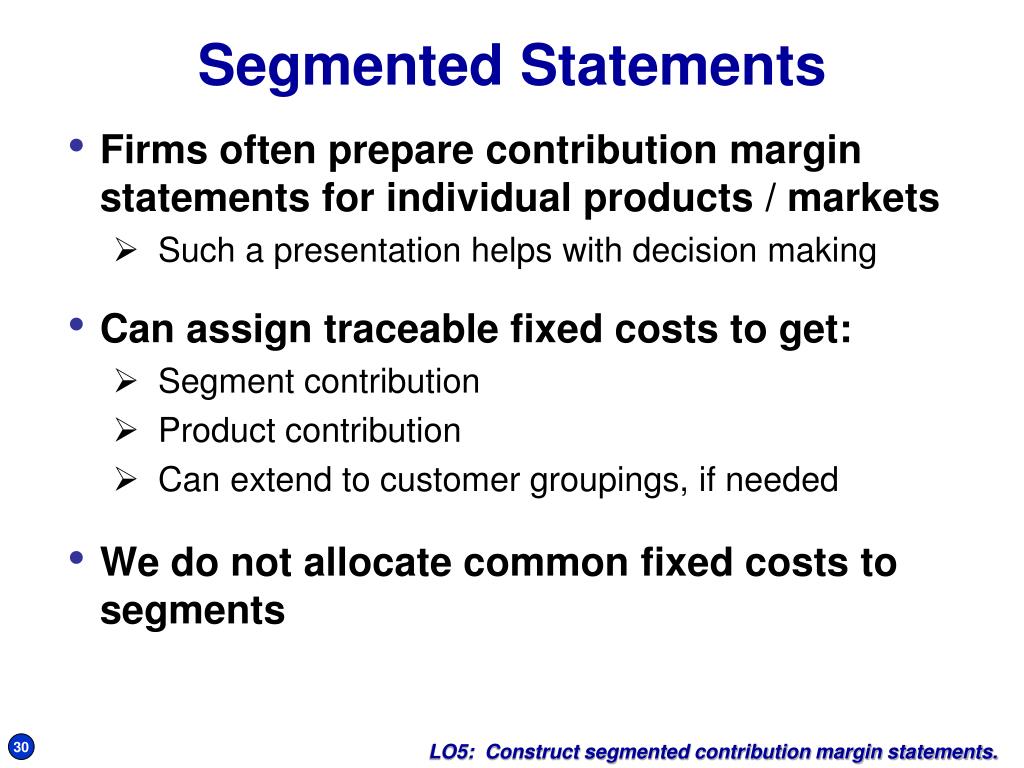 Segmented Statements

• Firms often prepare contribution margin statements for individual products / markets
  ➢ Such a presentation helps with decision making

• Can assign traceable fixed costs to get:
  ➢ Segment contribution
  ➢ Product contribution
  ➢ Can extend to customer groupings, if needed

• We do not allocate common fixed costs to segments

30

LO5: Construct segmented contribution margin statements.